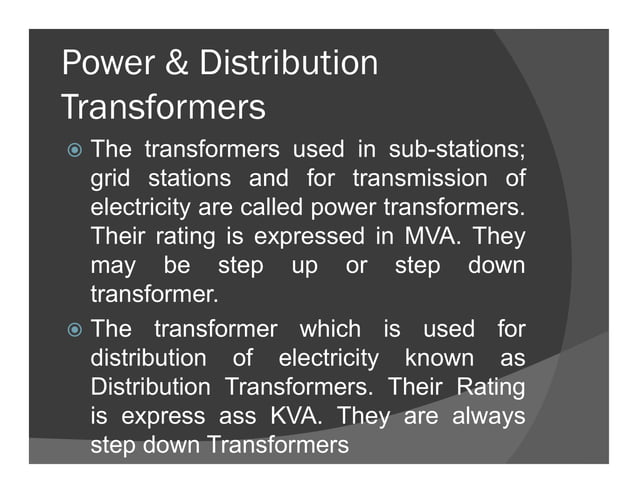 Power & Distribution Transformers

The transformers used in sub-stations; grid stations and for transmission of electricity are called power transformers. Their rating is expressed in MVA. They may be step up or step down transformer.

The transformer which is used for distribution of electricity known as Distribution Transformers. Their Rating is express ass KVA. They are always step down Transformers